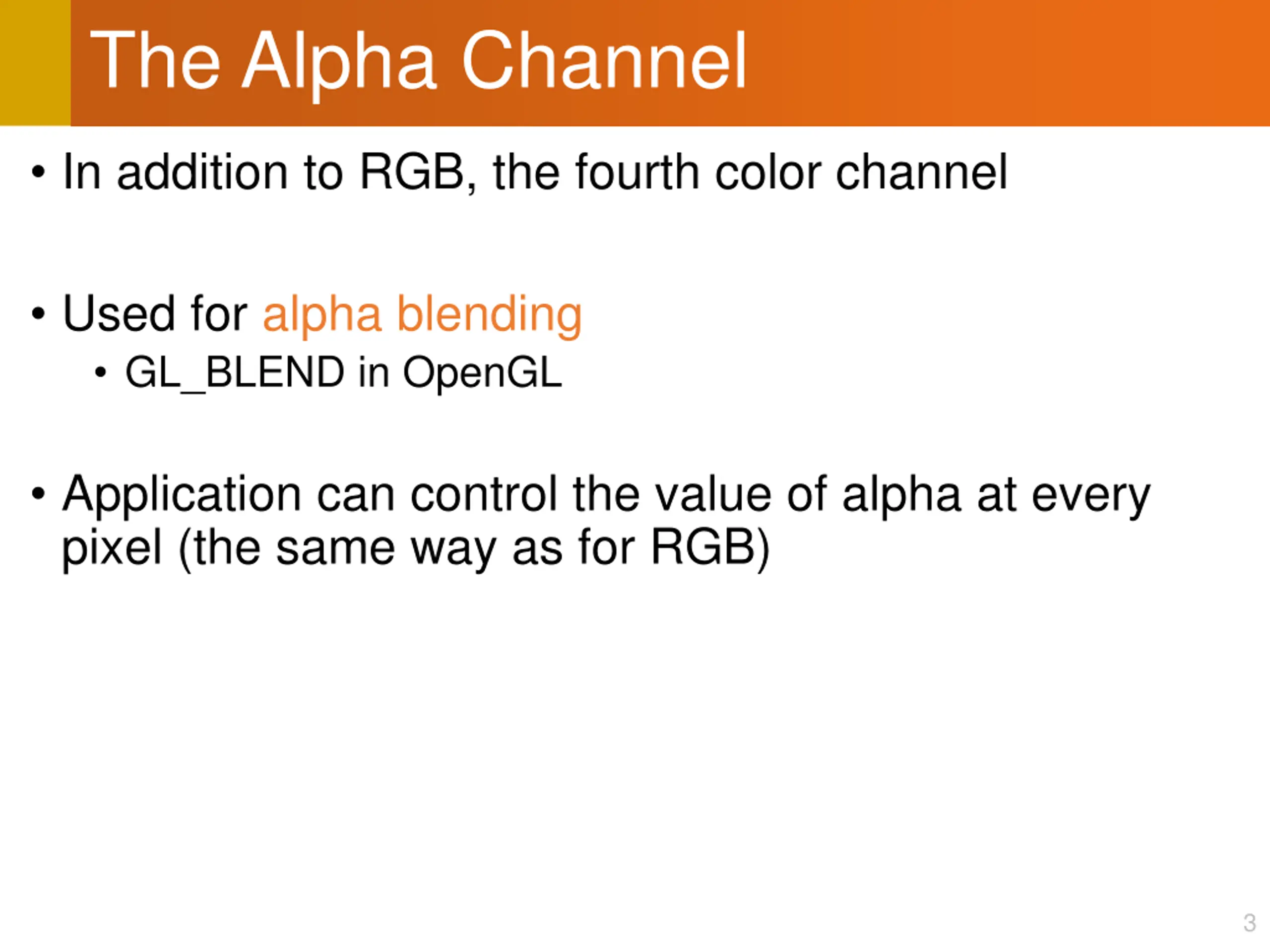 The Alpha Channel

• In addition to RGB, the fourth color channel

• Used for alpha blending
  • GL_BLEND in OpenGL

• Application can control the value of alpha at every pixel (the same way as for RGB)

3